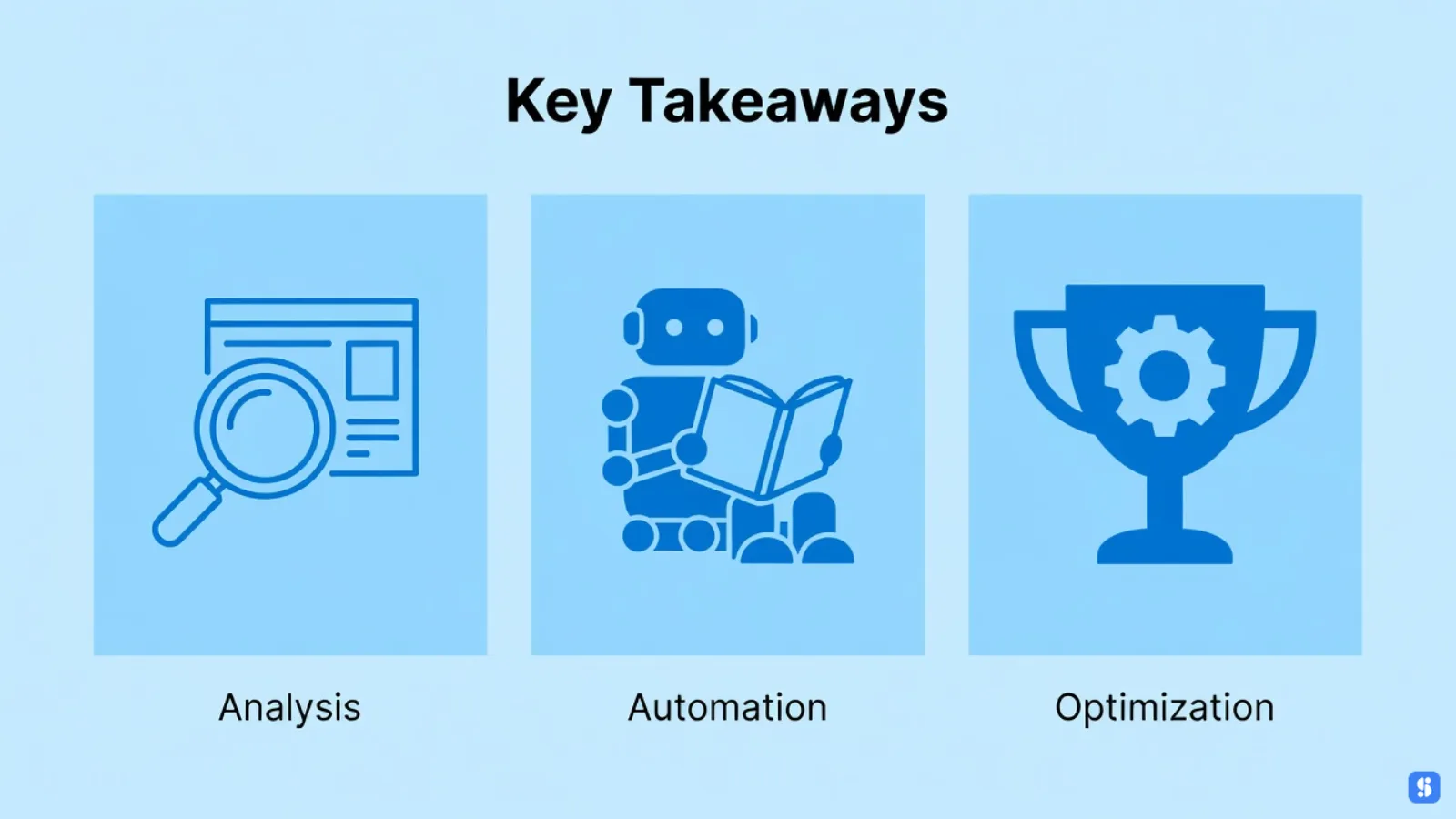 Key Takeaways

Analysis

Automation

Optimization